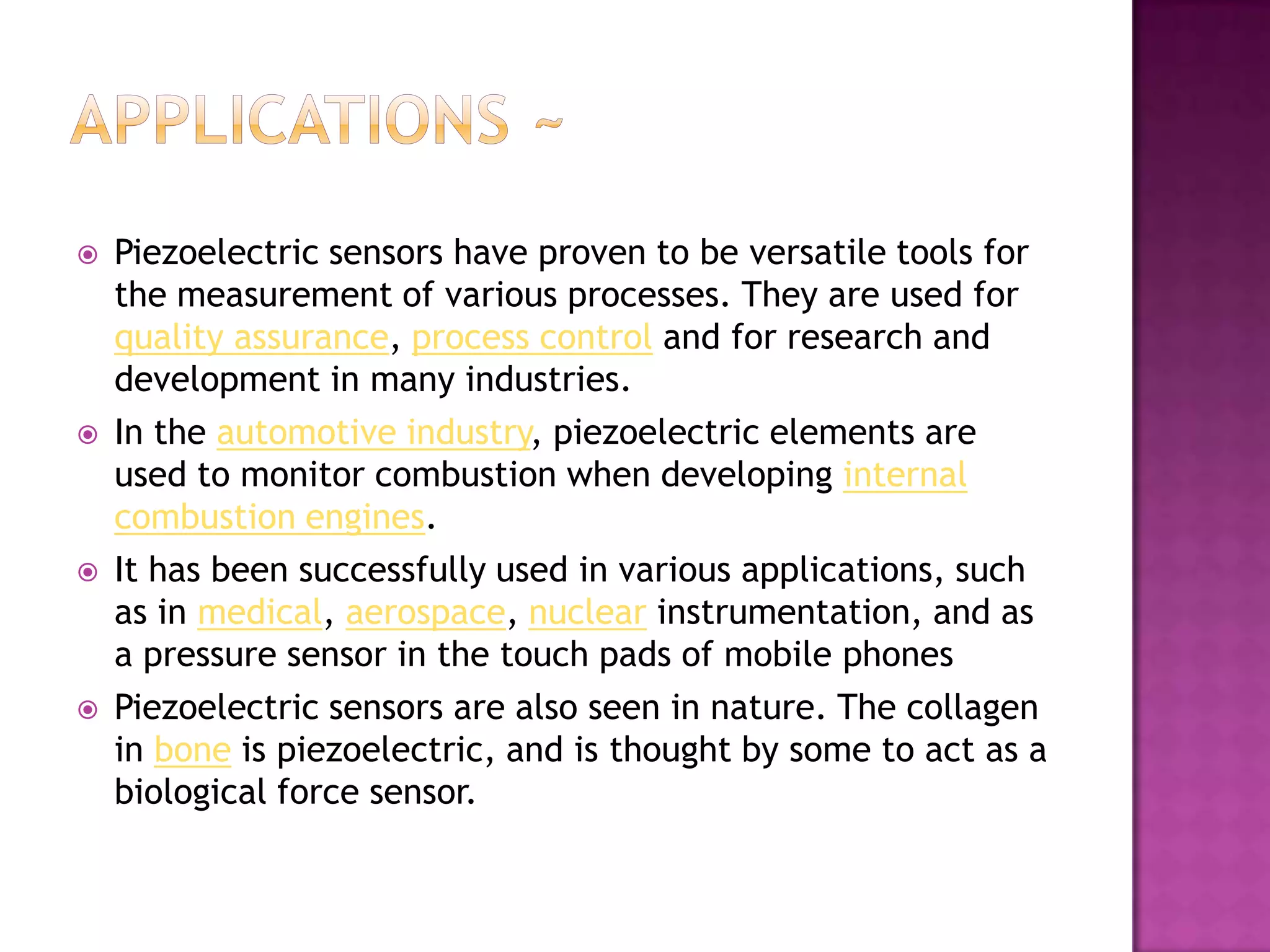 APPLICATIONS ~

Piezoelectric sensors have proven to be versatile tools for the measurement of various processes. They are used for quality assurance, process control and for research and development in many industries.

In the automotive industry, piezoelectric elements are used to monitor combustion when developing internal combustion engines.

It has been successfully used in various applications, such as in medical, aerospace, nuclear instrumentation, and as a pressure sensor in the touch pads of mobile phones

Piezoelectric sensors are also seen in nature. The collagen in bone is piezoelectric, and is thought by some to act as a biological force sensor.